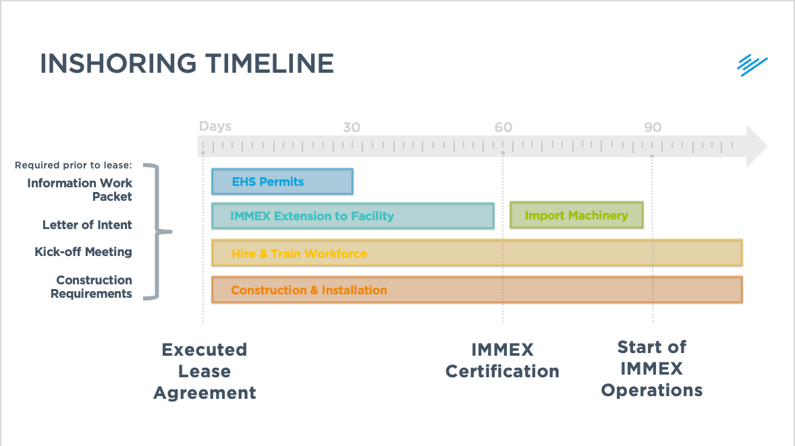 INSHORING TIMELINE

Days 30 60 90

Required prior to lease:
Information Work Packet
Letter of Intent
Kick-off Meeting
Construction Requirements

EHS Permits
IMMEX Extension to Facility
Import Machinery
Hire & Train Workforce
Construction & Installation

Executed Lease Agreement

IMMEX Certification

Start of IMMEX Operations